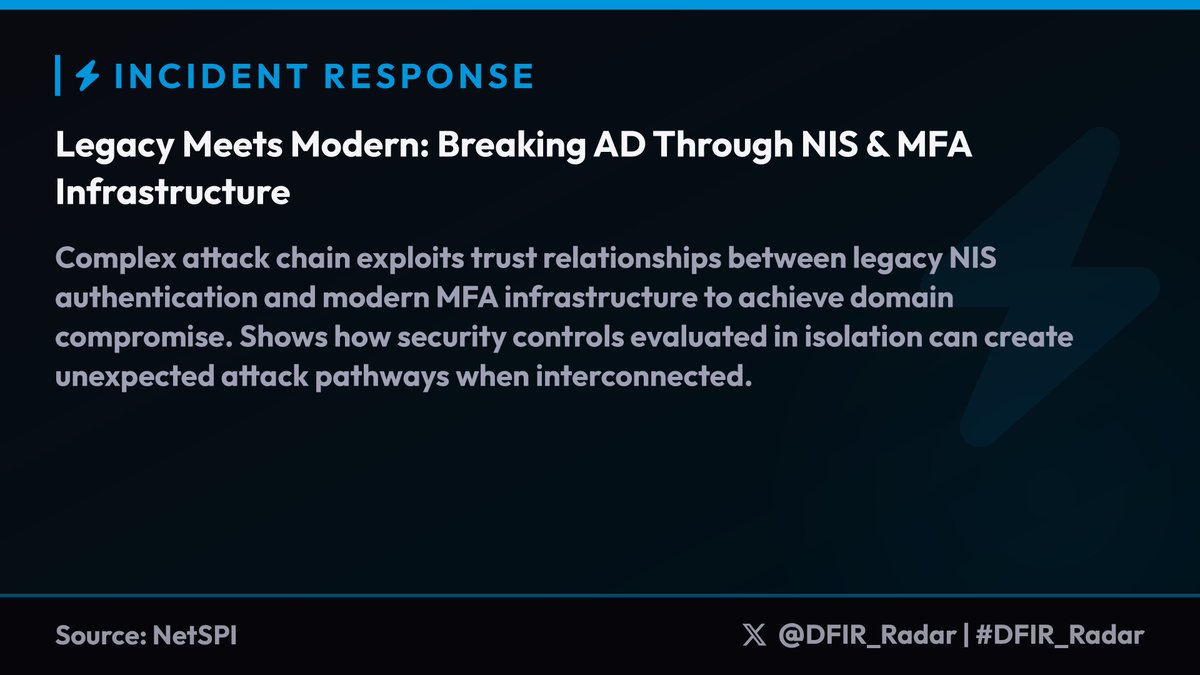 INCIDENT RESPONSE

Legacy Meets Modern: Breaking AD Through NIS & MFA Infrastructure

Complex attack chain exploits trust relationships between legacy NIS authentication and modern MFA infrastructure to achieve domain compromise. Shows how security controls evaluated in isolation can create unexpected attack pathways when interconnected.

Source: NetSPI

@DFIR_Radar | #DFIR_Radar